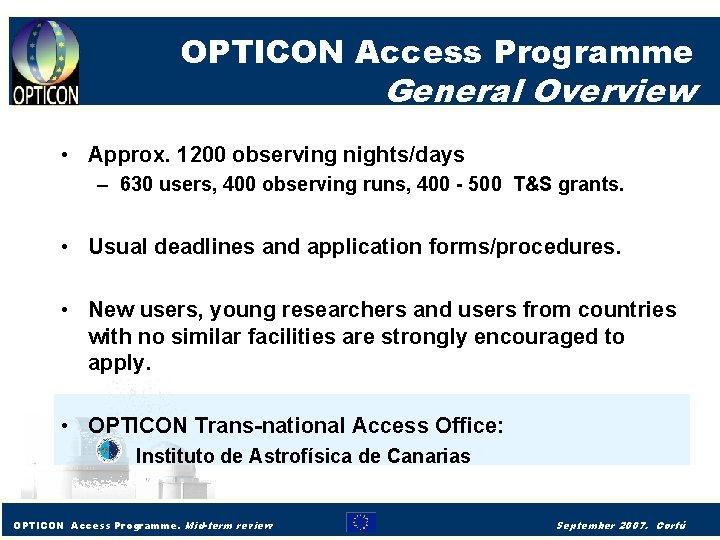 OPTICON

OPTICON Access Programme
General Overview

• Approx. 1200 observing nights/days
– 630 users, 400 observing runs, 400 - 500 T&S grants.

• Usual deadlines and application forms/procedures.

• New users, young researchers and users from countries with no similar facilities are strongly encouraged to apply.

• OPTICON Trans-national Access Office:
Instituto de Astrofísica de Canarias

OPTICON Access Programme. Mid-term review

September 2007. Corfú